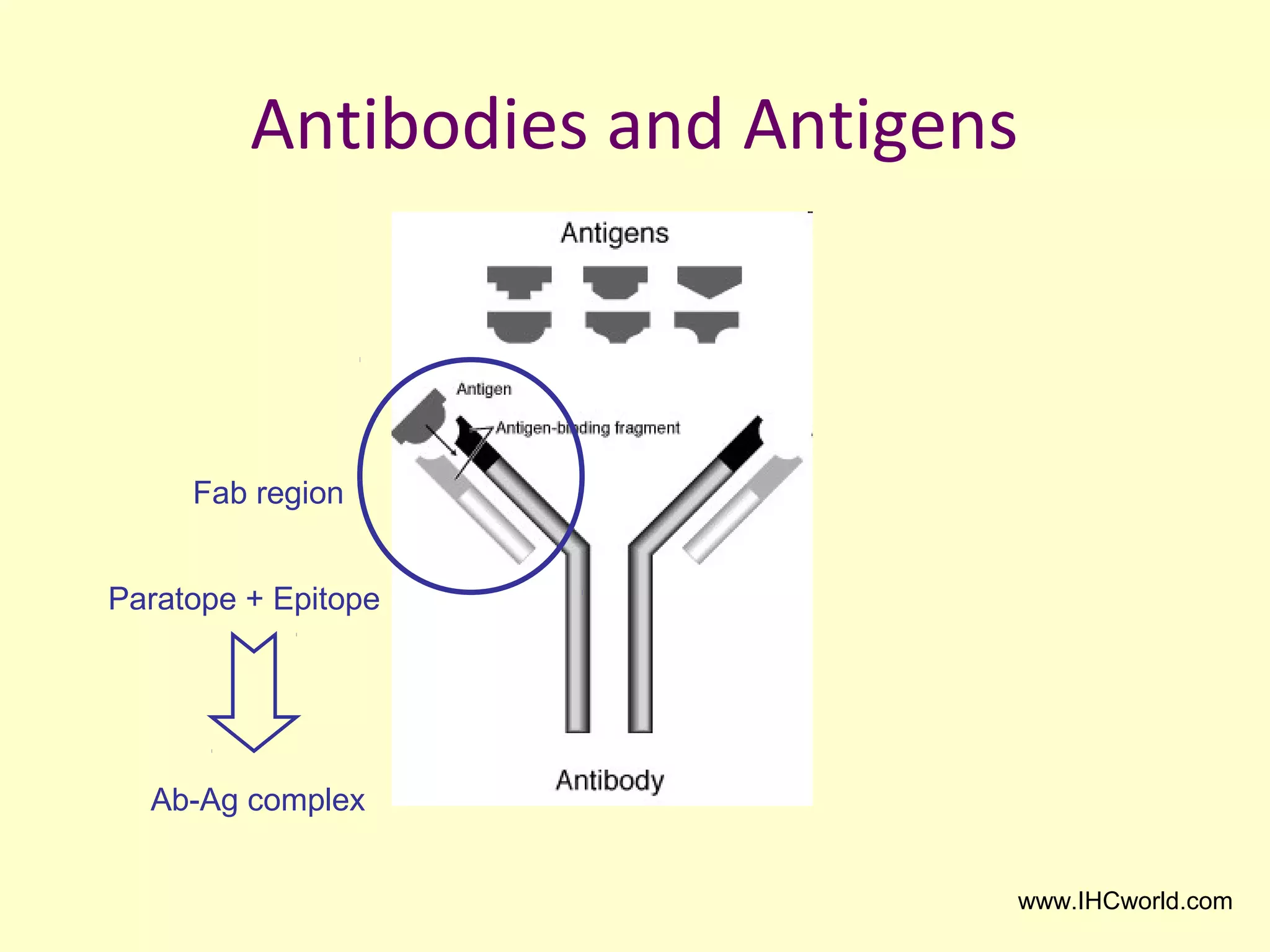 Antibodies and Antigens

Antigens

Antigen

Antigen-binding fragment

Fab region

Paratope + Epitope

Ab-Ag complex

Antibody

www.IHCworld.com